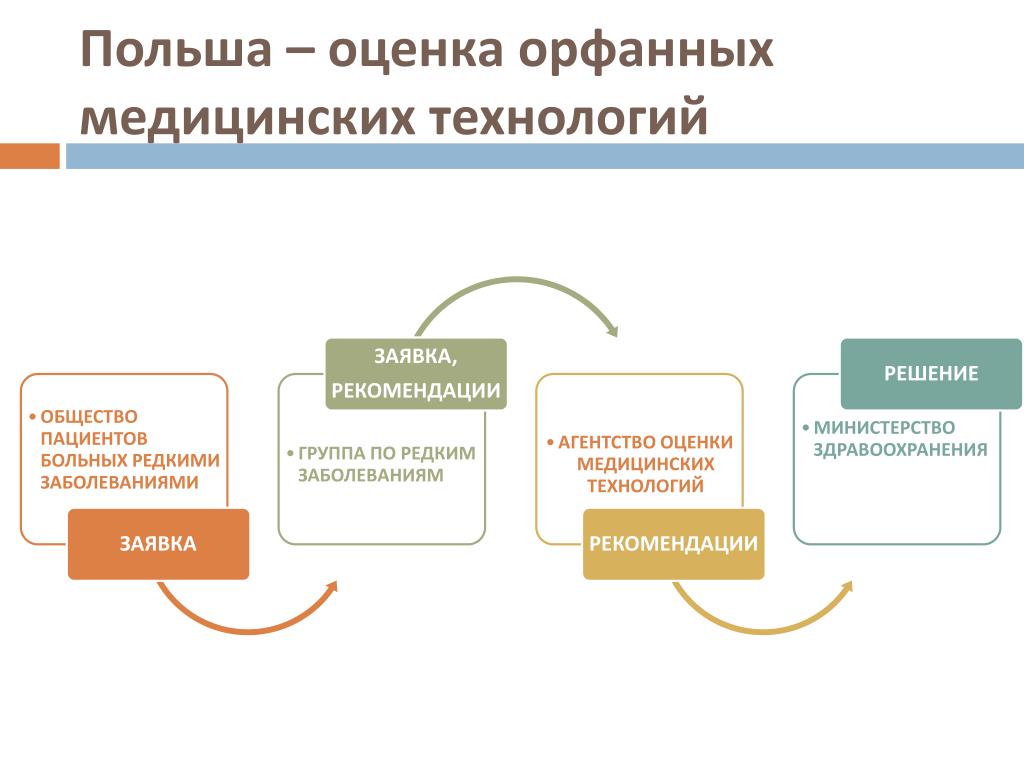 Польша – оценка орфанных медицинских технологий

• ОБЩЕСТВО ПАЦИЕНТОВ БОЛЬНЫХ РЕДКИМИ ЗАБОЛЕВАНИЯМИ

ЗАЯВКА

ЗАЯВКА, РЕКОМЕНДАЦИИ

• ГРУППА ПО РЕДКИМ ЗАБОЛЕВАНИЯМ

• АГЕНТСТВО ОЦЕНКИ МЕДИЦИНСКИХ ТЕХНОЛОГИЙ

РЕКОМЕНДАЦИИ

РЕШЕНИЕ

• МИНИСТЕРСТВО ЗДРАВООХРАНЕНИЯ